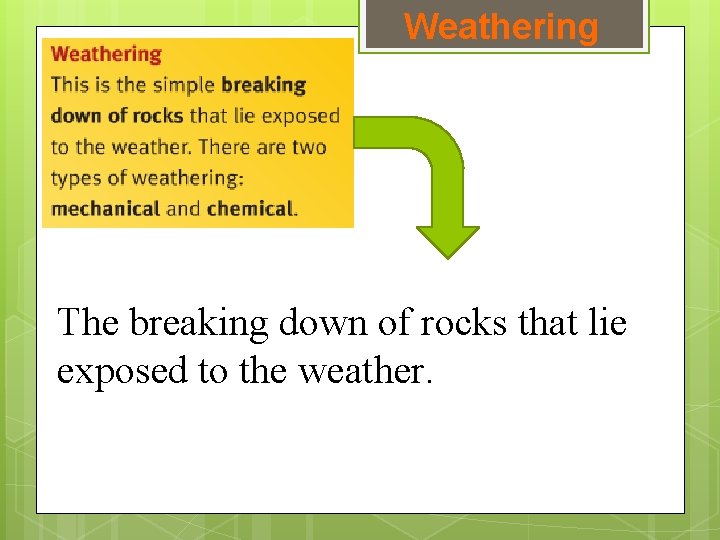 Weathering

Weathering
This is the simple breaking down of rocks that lie exposed to the weather. There are two types of weathering: mechanical and chemical.

The breaking down of rocks that lie exposed to the weather.